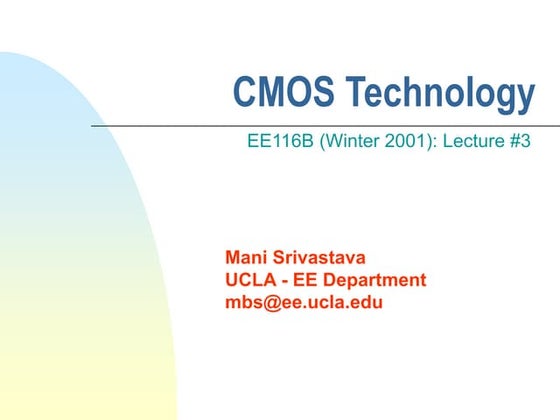 CMOS Technology

EE116B (Winter 2001): Lecture #3

Mani Srivastava
UCLA - EE Department
mbs@ee.ucla.edu